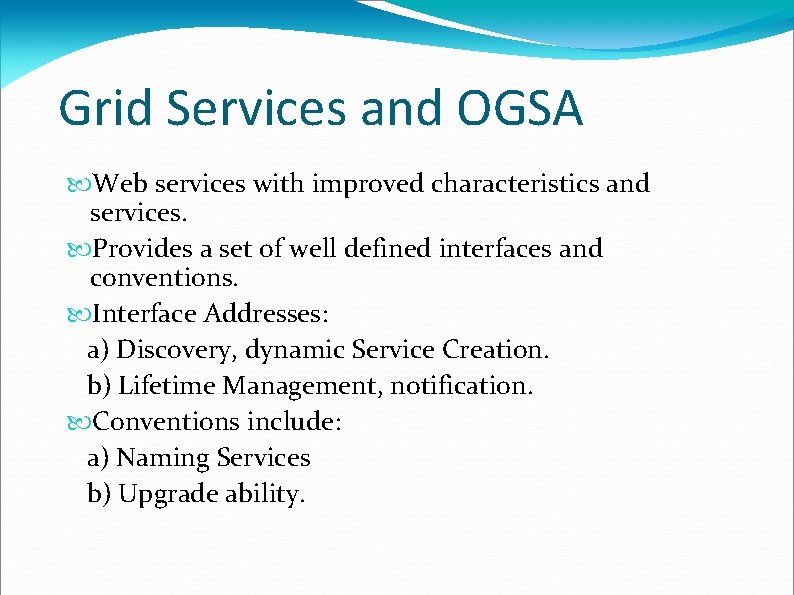 Grid Services and OGSA

Web services with improved characteristics and services.

Provides a set of well defined interfaces and conventions.

Interface Addresses:
a) Discovery, dynamic Service Creation.
b) Lifetime Management, notification.

Conventions include:
a) Naming Services
b) Upgrade ability.